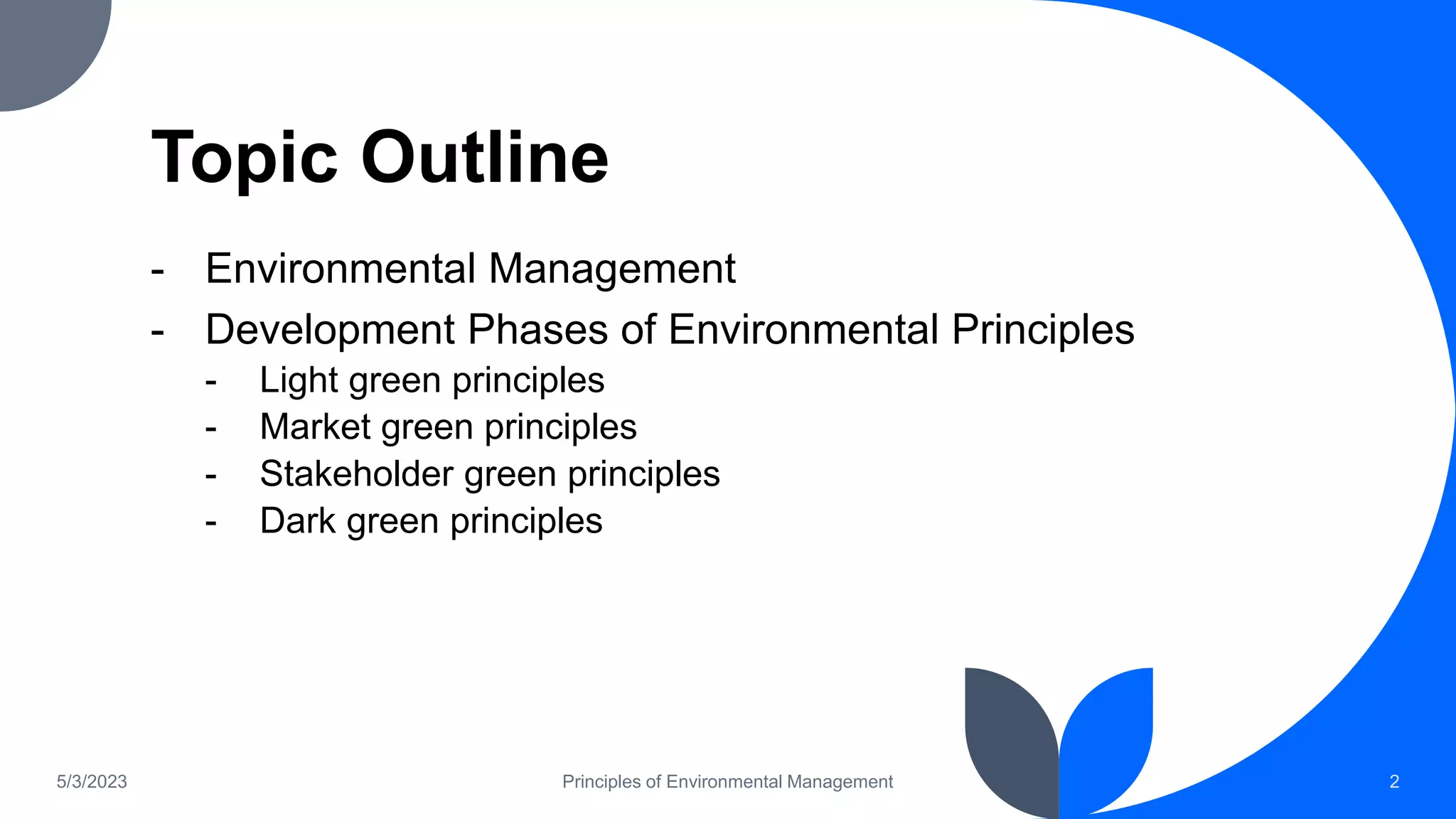 Topic Outline

- Environmental Management
- Development Phases of Environmental Principles
  - Light green principles
  - Market green principles
  - Stakeholder green principles
  - Dark green principles

5/3/2023

Principles of Environmental Management

2